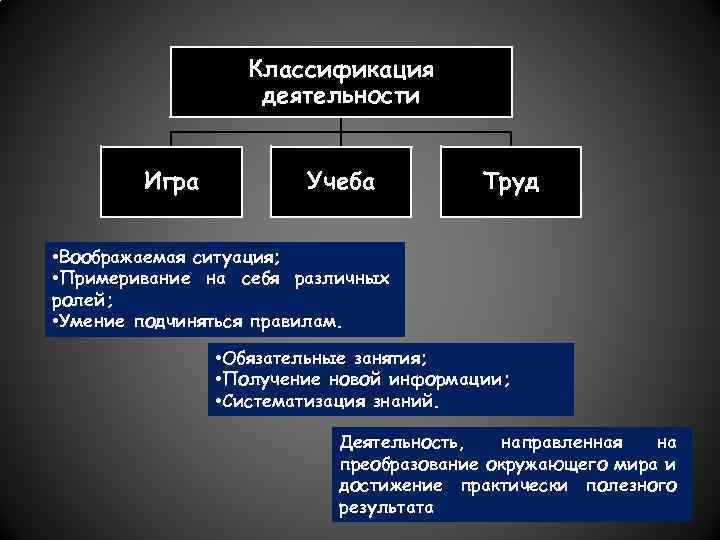 Классификация деятельности

Игра

Учеба

Труд

•Воображаемая ситуация;
•Примеривание на себя различных ролей;
•Умение подчиняться правилам.

•Обязательные занятия;
•Получение новой информации;
•Систематизация знаний.

Деятельность, направленная на преобразование окружающего мира и достижение практически полезного результата